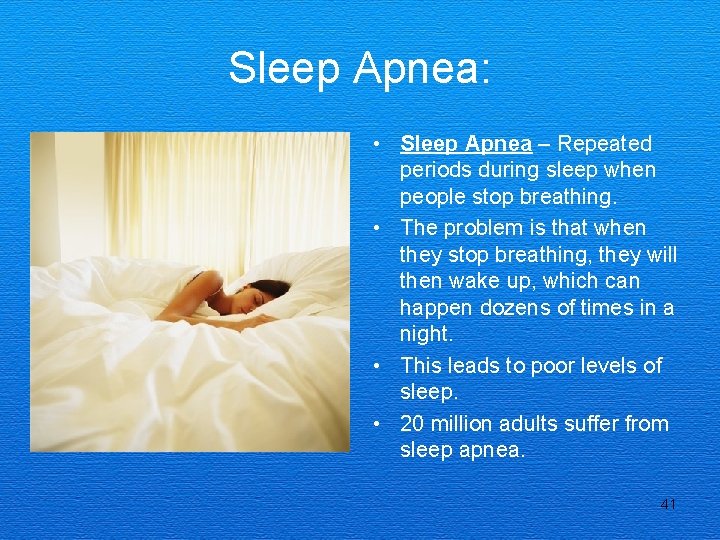 Sleep Apnea:

• Sleep Apnea – Repeated periods during sleep when people stop breathing.
• The problem is that when they stop breathing, they will then wake up, which can happen dozens of times in a night.
• This leads to poor levels of sleep.
• 20 million adults suffer from sleep apnea.

41